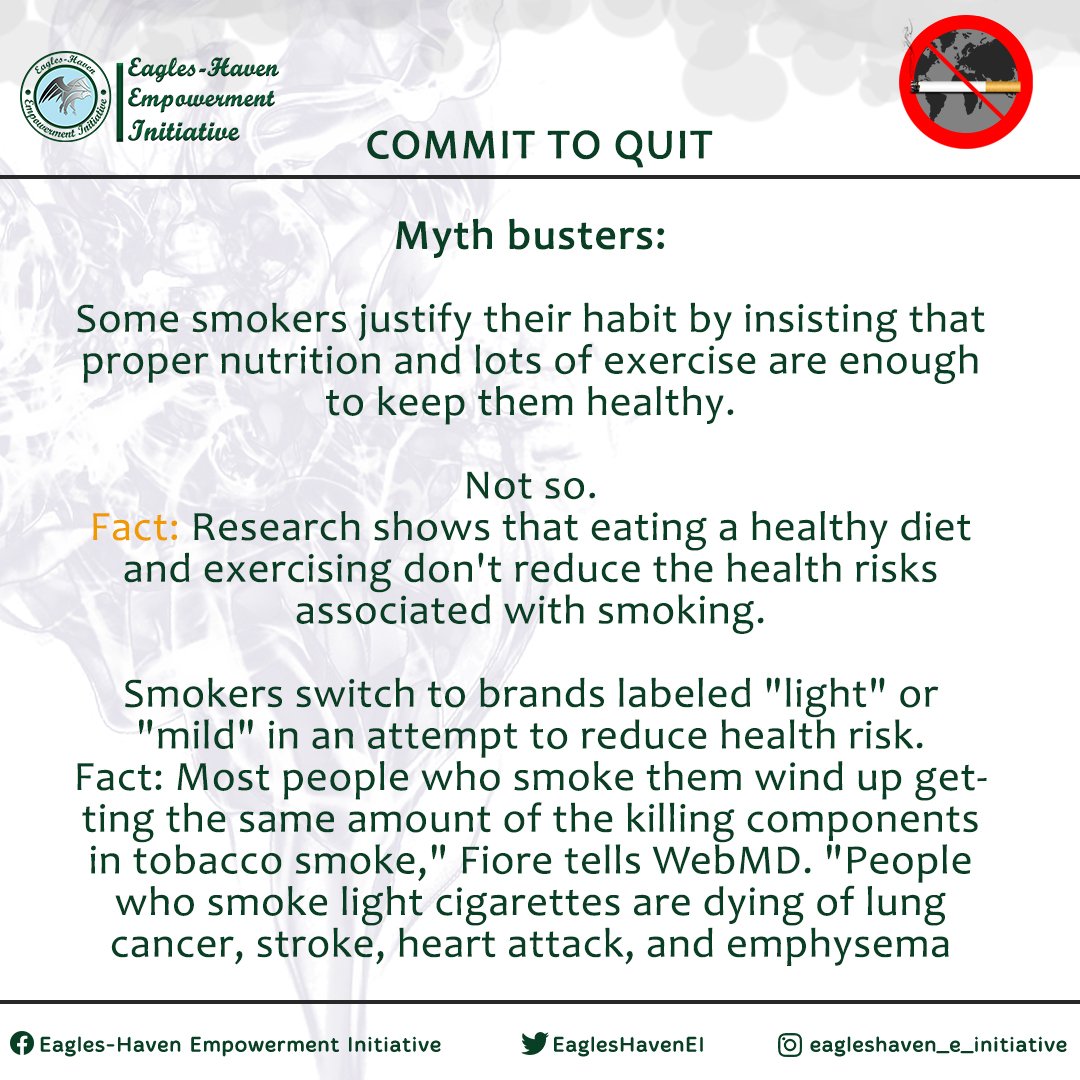 Eagles-Haven Empowerment Initiative

Eagles-Haven Empowerment Initiative

COMMIT TO QUIT

Myth busters:

Some smokers justify their habit by insisting that proper nutrition and lots of exercise are enough to keep them healthy.

Not so.
Fact: Research shows that eating a healthy diet and exercising don't reduce the health risks associated with smoking.

Smokers switch to brands labeled "light" or "mild" in an attempt to reduce health risk.
Fact: Most people who smoke them wind up getting the same amount of the killing components in tobacco smoke," Fiore tells WebMD. "People who smoke light cigarettes are dying of lung cancer, stroke, heart attack, and emphysema

Eagles-Haven Empowerment Initiative EaglesHavenEI eagleshaven_e_initiative